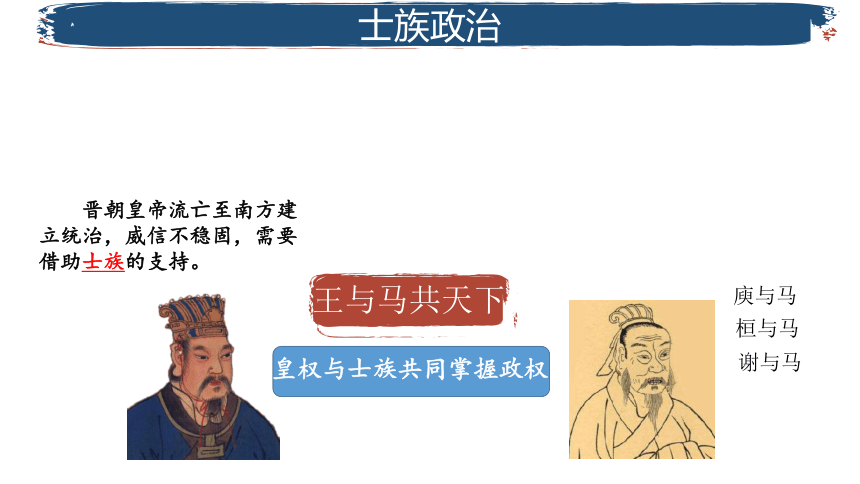 士族政治

晋朝皇帝流亡至南方建立统治，威信不稳固，需要借助士族的支持。

王与马共天下

皇权与士族共同掌握政权

庾与马
桓与马
谢与马